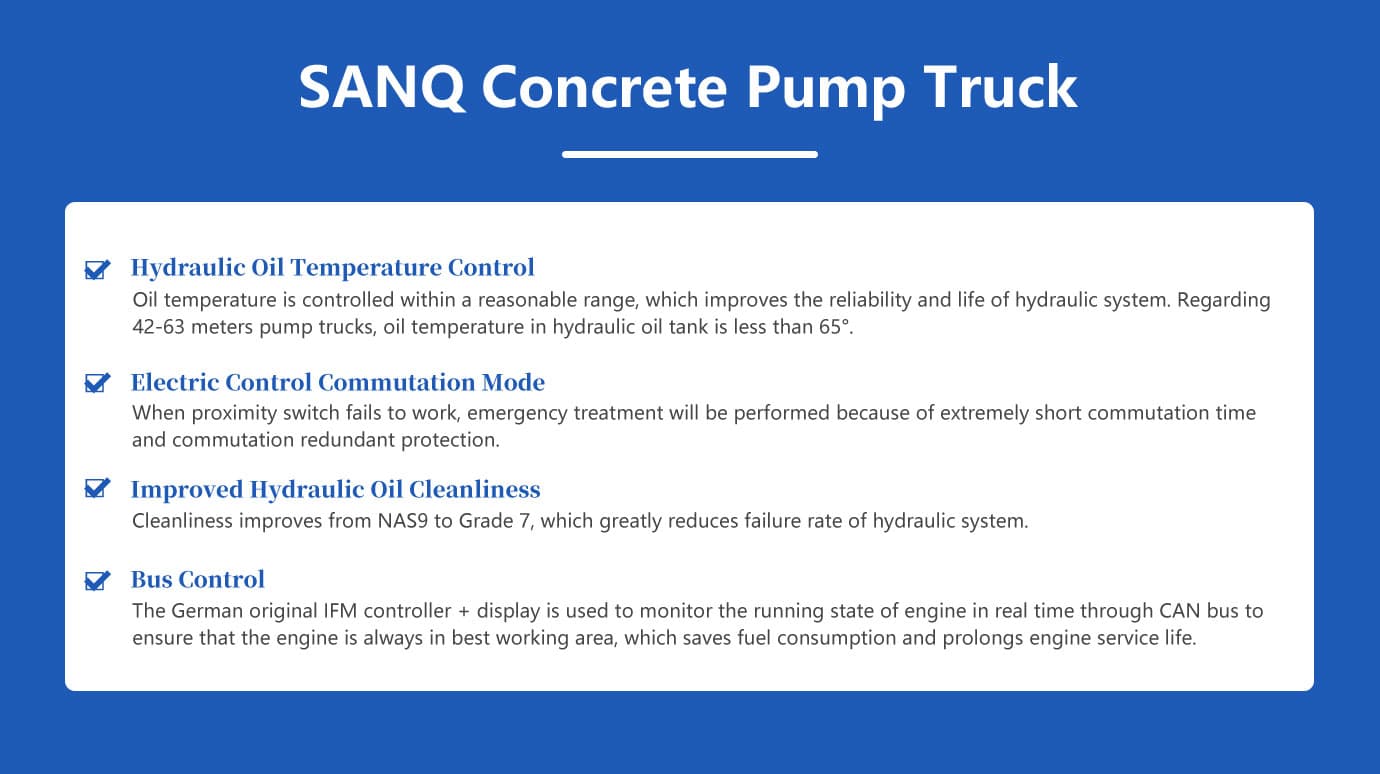 SANQ Concrete Pump Truck

Hydraulic Oil Temperature Control
Oil temperature is controlled within a reasonable range, which improves the reliability and life of hydraulic system. Regarding 42-63 meters pump trucks, oil temperature in hydraulic oil tank is less than 65°.

Electric Control Commutation Mode
When proximity switch fails to work, emergency treatment will be performed because of extremely short commutation time and commutation redundant protection.

Improved Hydraulic Oil Cleanliness
Cleanliness improves from NAS9 to Grade 7, which greatly reduces failure rate of hydraulic system.

Bus Control
The German original IFM controller + display is used to monitor the running state of engine in real time through CAN bus to ensure that the engine is always in best working area, which saves fuel consumption and prolongs engine service life.